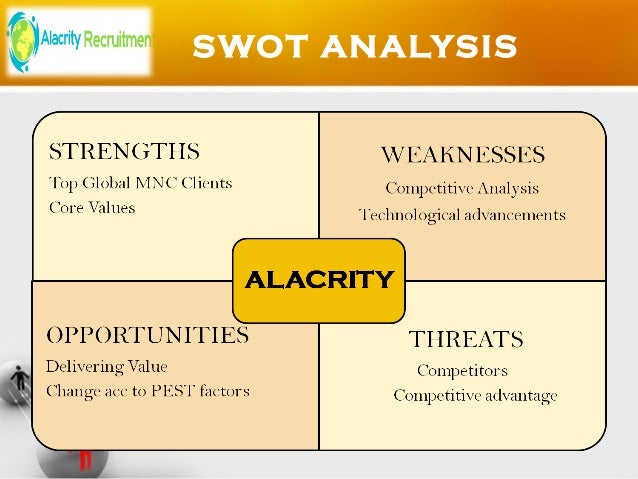 Alacrity Recruitmen

SWOT ANALYSIS

STRENGTHS
Top Global MNC Clients
Core Values

WEAKNESSES
Competitive Analysis
Technological advancements

ALACRITY

OPPORTUNITIES
Delivering Value
Change acc to PEST factors

THREATS
Competitors
Competitive advantage